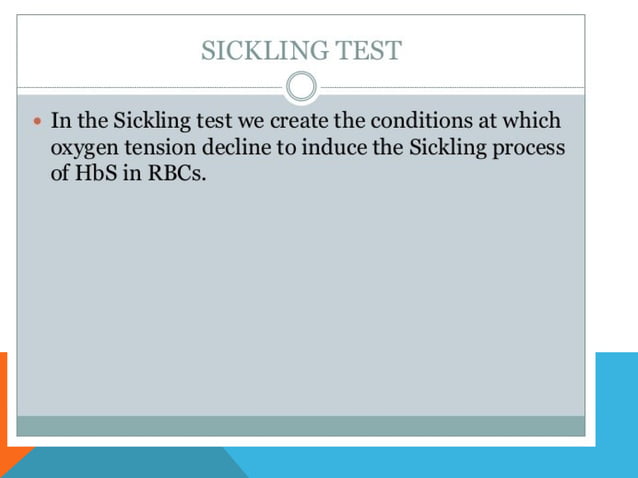 SICKLING TEST

• In the Sickling test we create the conditions at which oxygen tension decline to induce the Sickling process of HbS in RBCs.